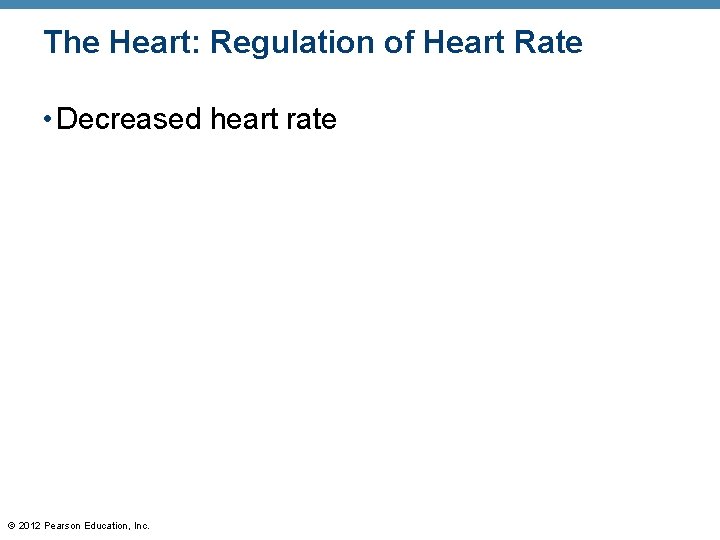 The Heart: Regulation of Heart Rate

• Decreased heart rate

© 2012 Pearson Education, Inc.